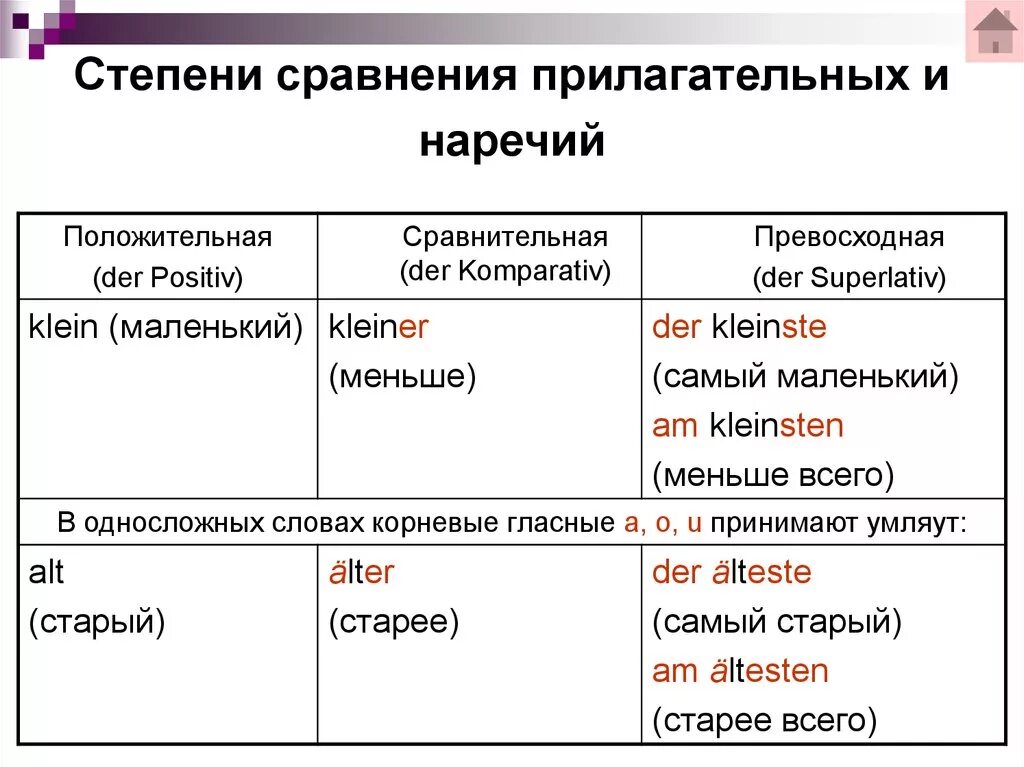 Степени сравнения прилагательных и наречий

| Положительная (der Positiv) | Сравнительная (der Komparativ) | Превосходная (der Superlativ) |
|---|---|---|
| klein (маленький) | kleiner (меньше) | der kleinste (самый маленький) am kleinsten (меньше всего) |
| В односложных словах корневые гласные a, o, u принимают умляут: | | |
| alt (старый) | älter (старее) | der älteste (самый старый) am ältesten (старее всего) |